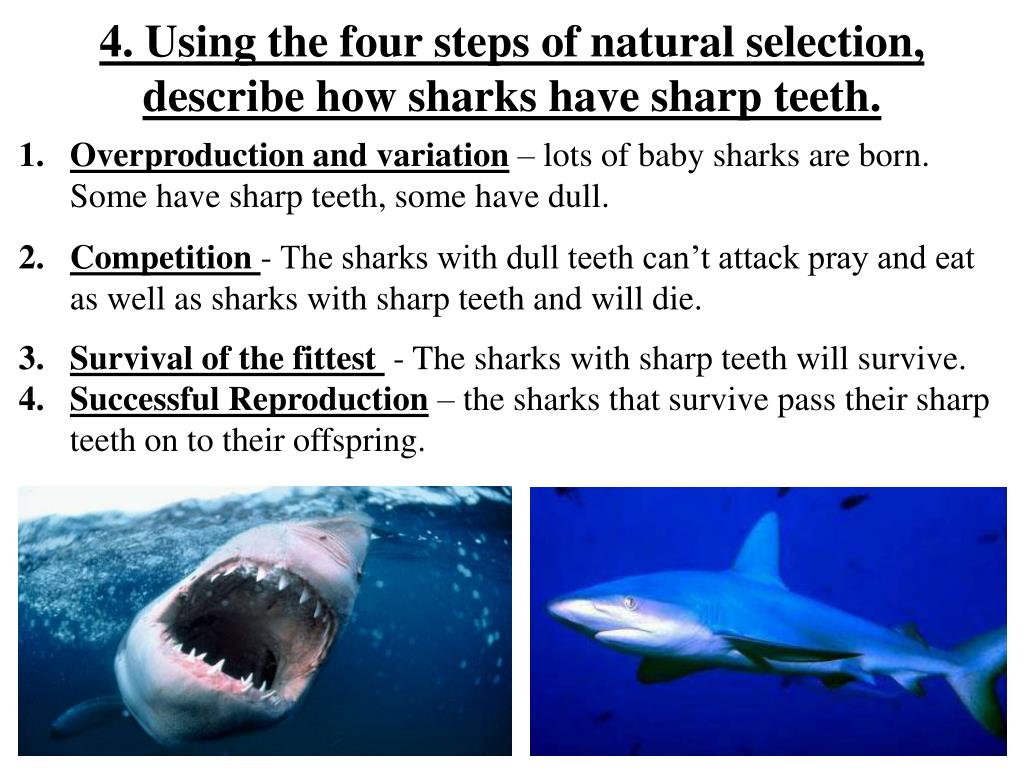 4. Using the four steps of natural selection, describe how sharks have sharp teeth.

1. Overproduction and variation – lots of baby sharks are born. Some have sharp teeth, some have dull.

2. Competition - The sharks with dull teeth can’t attack pray and eat as well as sharks with sharp teeth and will die.

3. Survival of the fittest - The sharks with sharp teeth will survive.
4. Successful Reproduction – the sharks that survive pass their sharp teeth on to their offspring.